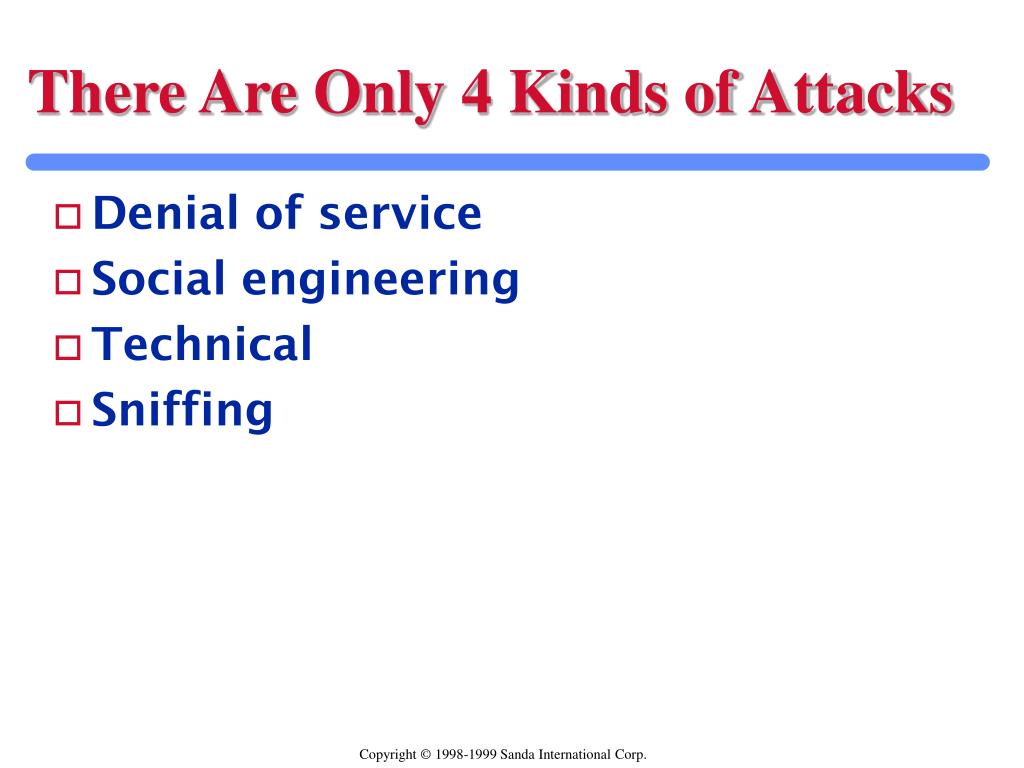 There Are Only 4 Kinds of Attacks

Denial of service
Social engineering
Technical
Sniffing

Copyright © 1998-1999 Sanda International Corp.